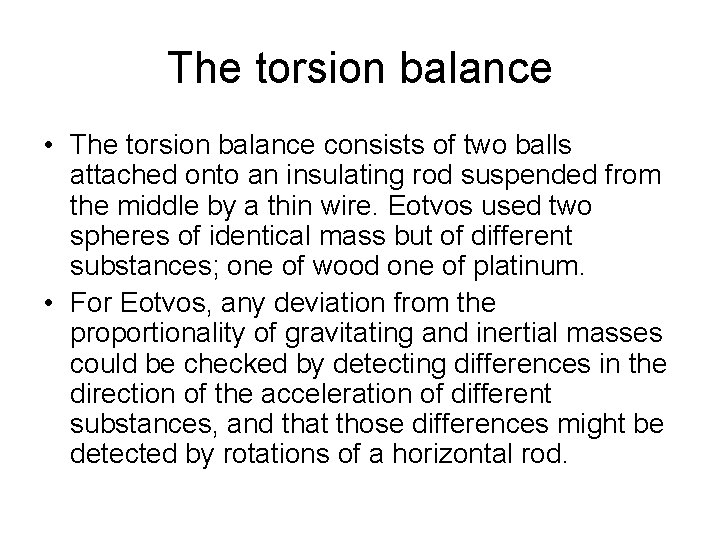 The torsion balance

• The torsion balance consists of two balls attached onto an insulating rod suspended from the middle by a thin wire. Eotvos used two spheres of identical mass but of different substances; one of wood one of platinum.
• For Eotvos, any deviation from the proportionality of gravitating and inertial masses could be checked by detecting differences in the direction of the acceleration of different substances, and that those differences might be detected by rotations of a horizontal rod.